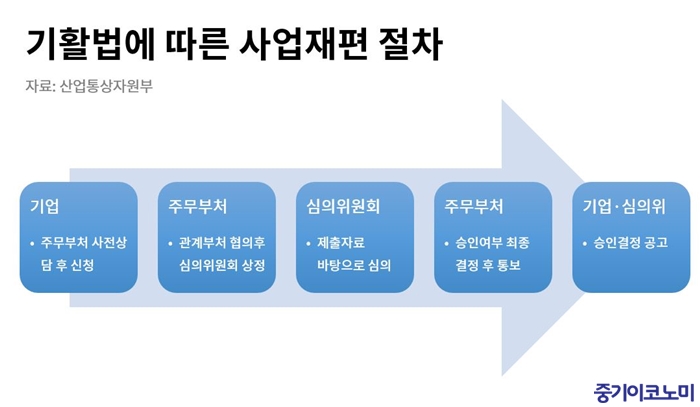 기활법에 따른 사업재편 절차

자료: 산업통상자원부

기업
• 주무부처 사전상담 후 신청

주무부처
• 관계부처 협의후 심의위원회 상정

심의위원회
• 제출자료 바탕으로 심의

주무부처
• 승인여부 최종 결정 후 통보

기업·심의위
• 승인결정 공고

중기이코노미